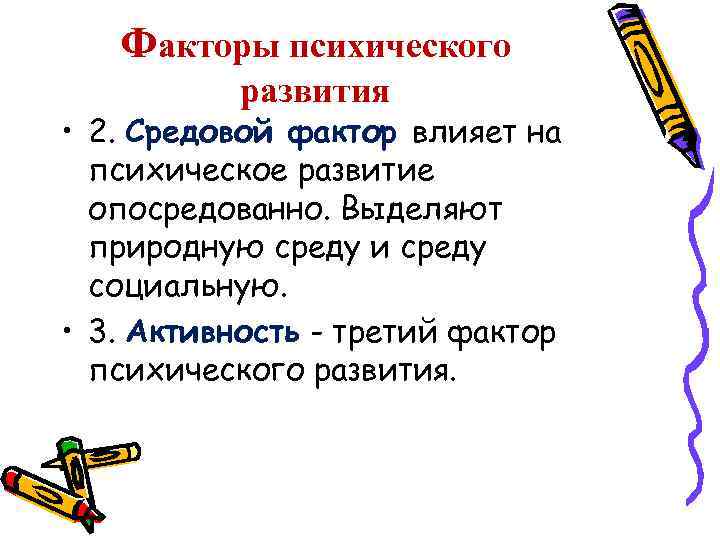 Факторы психического развития

• 2. Средовой фактор влияет на психическое развитие опосредованно. Выделяют природную среду и среду социальную.

• 3. Активность - третий фактор психического развития.